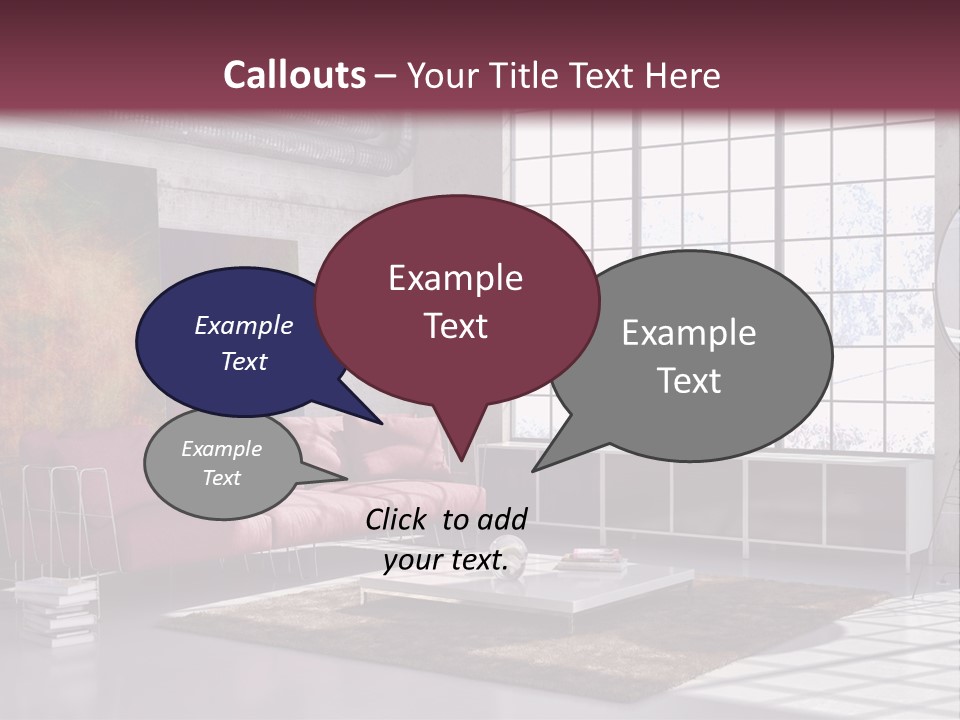 Callouts – Your Title Text Here

Example Text

Example Text

Example Text

Example Text

Click to add your text.